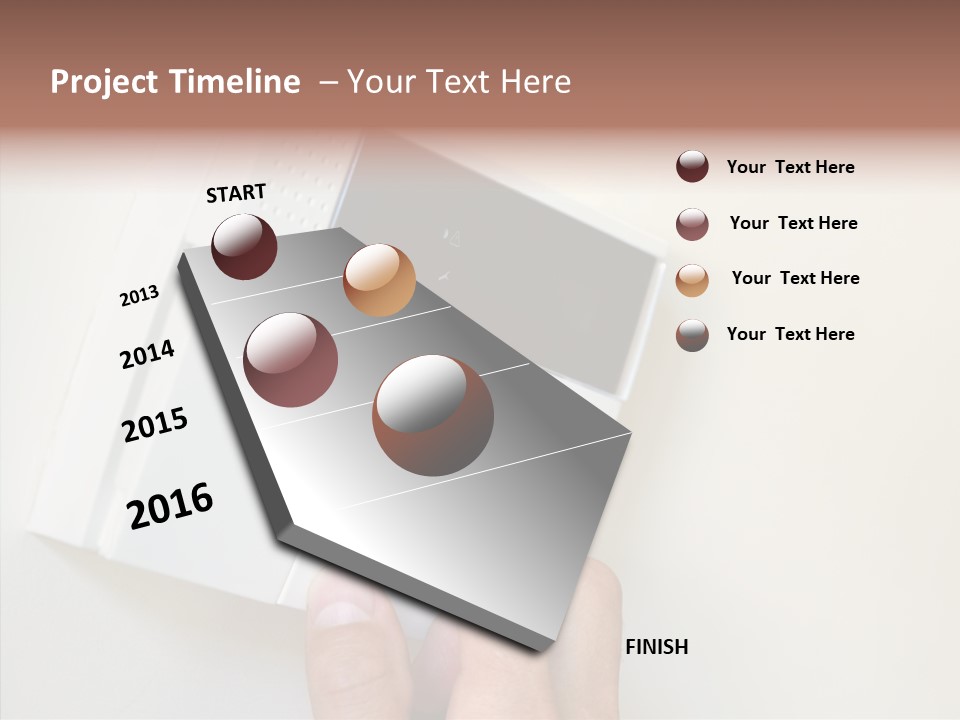 Project Timeline – Your Text Here

START

2013

2014

2015

2016

FINISH

Your Text Here

Your Text Here

Your Text Here

Your Text Here